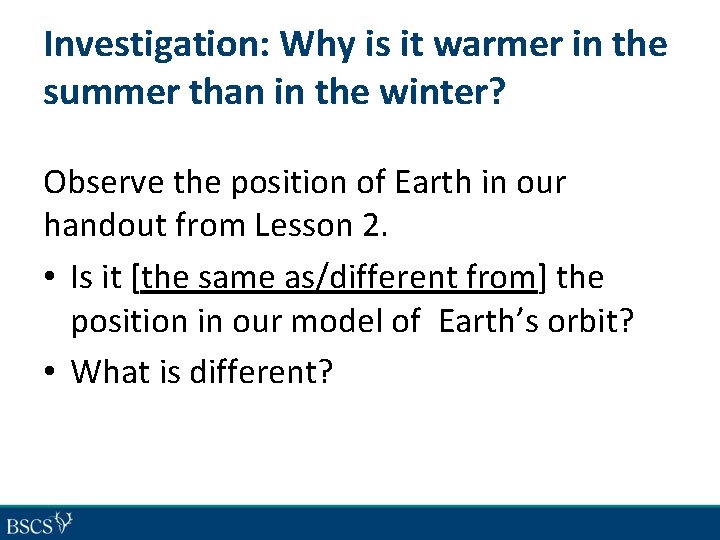 Investigation: Why is it warmer in the summer than in the winter?

Observe the position of Earth in our handout from Lesson 2.

• Is it [the same as/different from] the position in our model of Earth's orbit?

• What is different?

BSCS